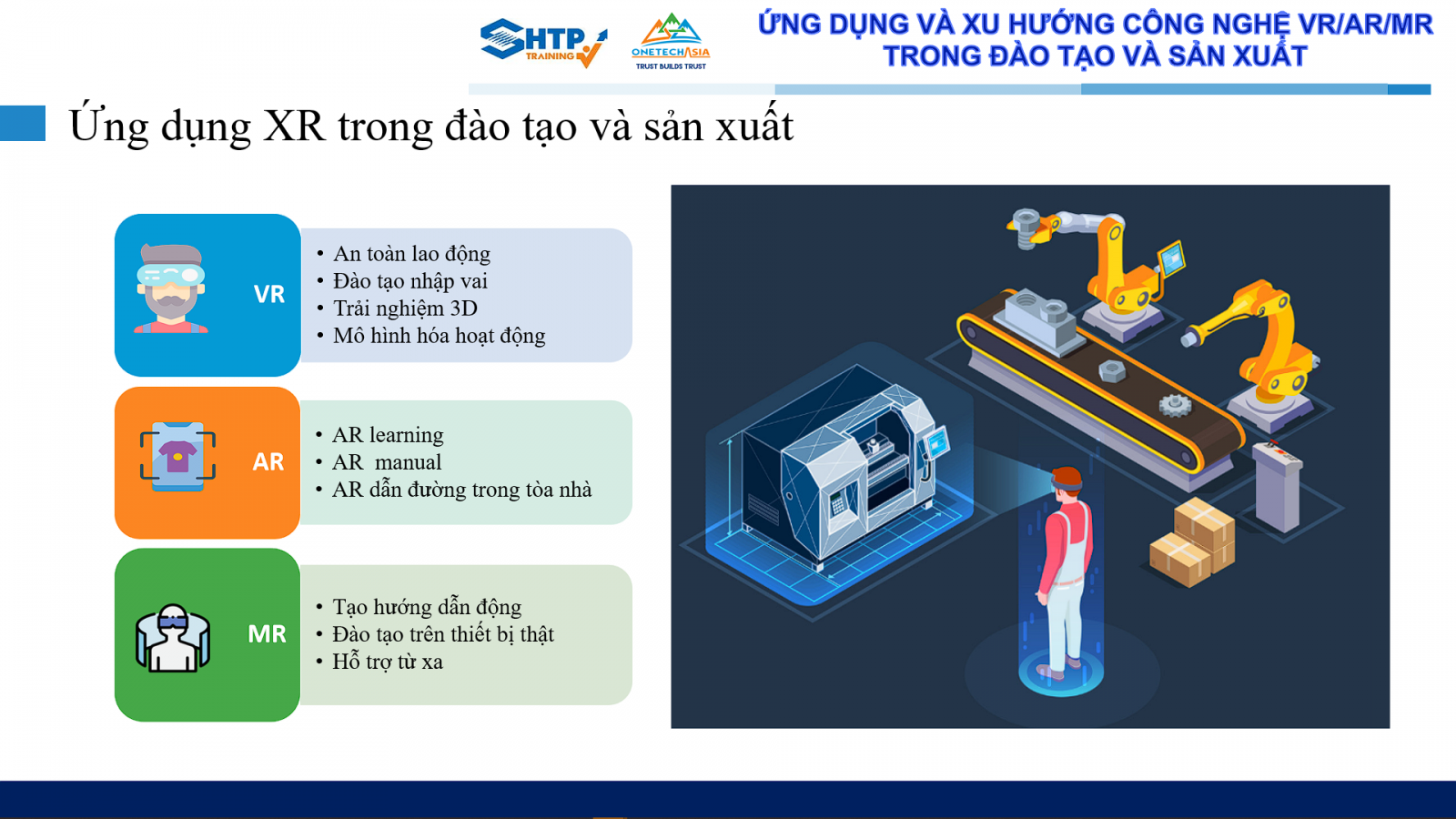 SHTP TRAINING

ONETECHASIA
TRUST BUILDS TRUST

ỨNG DỤNG VÀ XU HƯỚNG CÔNG NGHỆ VR/AR/MR TRONG ĐÀO TẠO VÀ SẢN XUẤT

Ứng dụng XR trong đào tạo và sản xuất

VR
• An toàn lao động
• Đào tạo nhập vai
• Trải nghiệm 3D
• Mô hình hóa hoạt động

AR
• AR learning
• AR manual
• AR dẫn đường trong tòa nhà

MR
• Tạo hướng dẫn động
• Đào tạo trên thiết bị thật
• Hỗ trợ từ xa